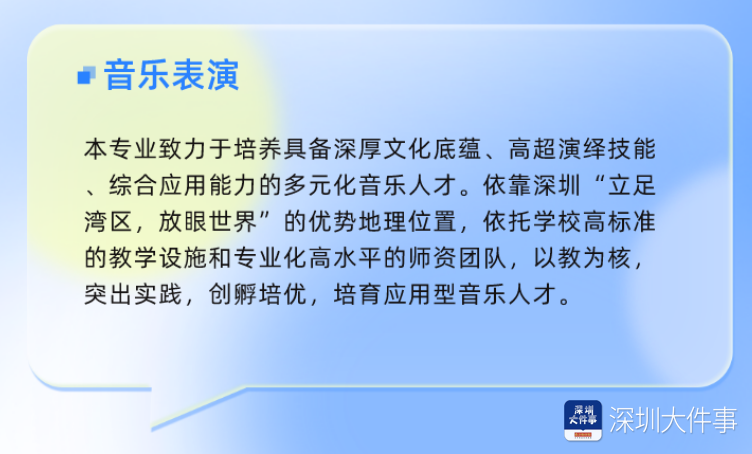 音乐表演

本专业致力于培养具备深厚文化底蕴、高超演绎技能、综合应用能力的多元化音乐人才。依靠深圳“立足湾区，放眼世界”的优势地理位置，依托学校高标准的教学设施和专业化高水平的师资团队，以教为核，突出实践，创孵培优，培育应用型音乐人才。

深圳大件事 深圳大件事